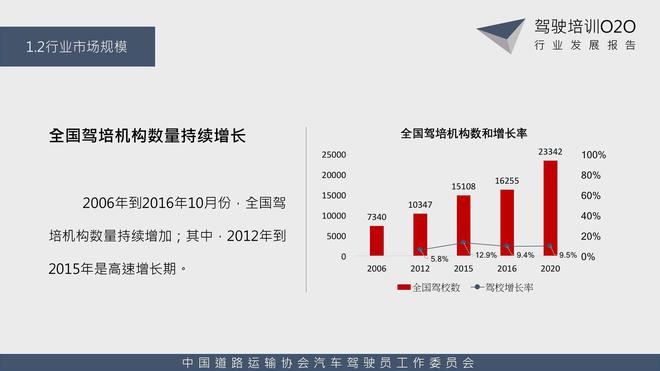 1.2行业市场规模

驾驶培训O2O
行业发展报告

全国驾培机构数量持续增长

2006年到2016年10月份，全国驾培机构数量持续增加；其中，2012年到2015年是高速增长期。

全国驾培机构数和增长率

25000
20000
15000
10000
5000
0

100%
80%
60%
40%
20%
0%

7340
10347
15108
16255
23342

5.8%
12.9%
9.4%
9.5%

2006
2012
2015
2016
2020

全国驾校数
驾校增长率

中国道路运输协会汽车驾驶员工作委员会